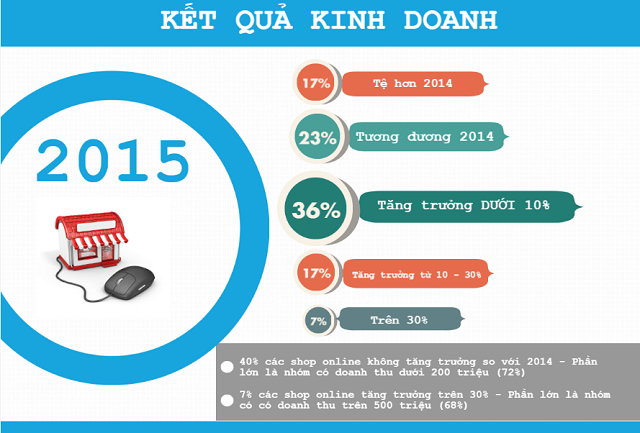 KẾT QUẢ KINH DOANH

2015

17%
Tệ hơn 2014

23%
Tương đương 2014

36%
Tăng trưởng DƯỚI 10%

17%
Tăng trưởng từ 10 - 30%

7%
Trên 30%

40% các shop online không tăng trưởng so với 2014 - Phần lớn là nhóm có doanh thu dưới 200 triệu (72%)

7% các shop online tăng trưởng trên 30% - Phần lớn là nhóm có có doanh thu trên 500 triệu (68%)